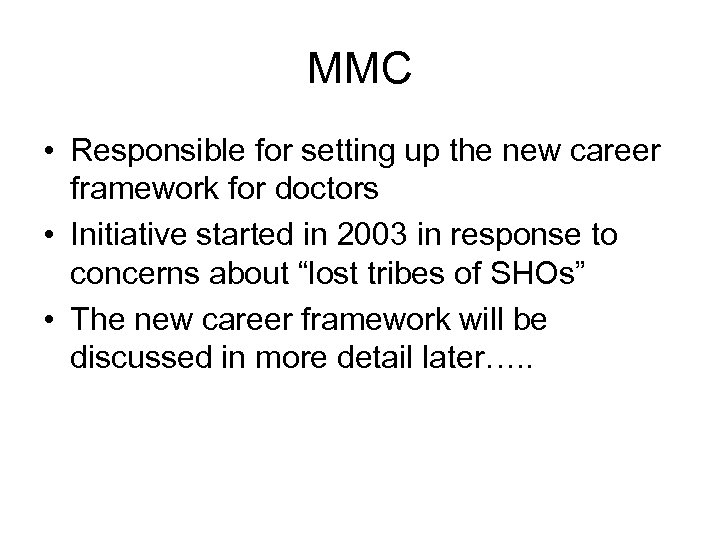 MMC

• Responsible for setting up the new career framework for doctors
• Initiative started in 2003 in response to concerns about “lost tribes of SHOs”
• The new career framework will be discussed in more detail later…..